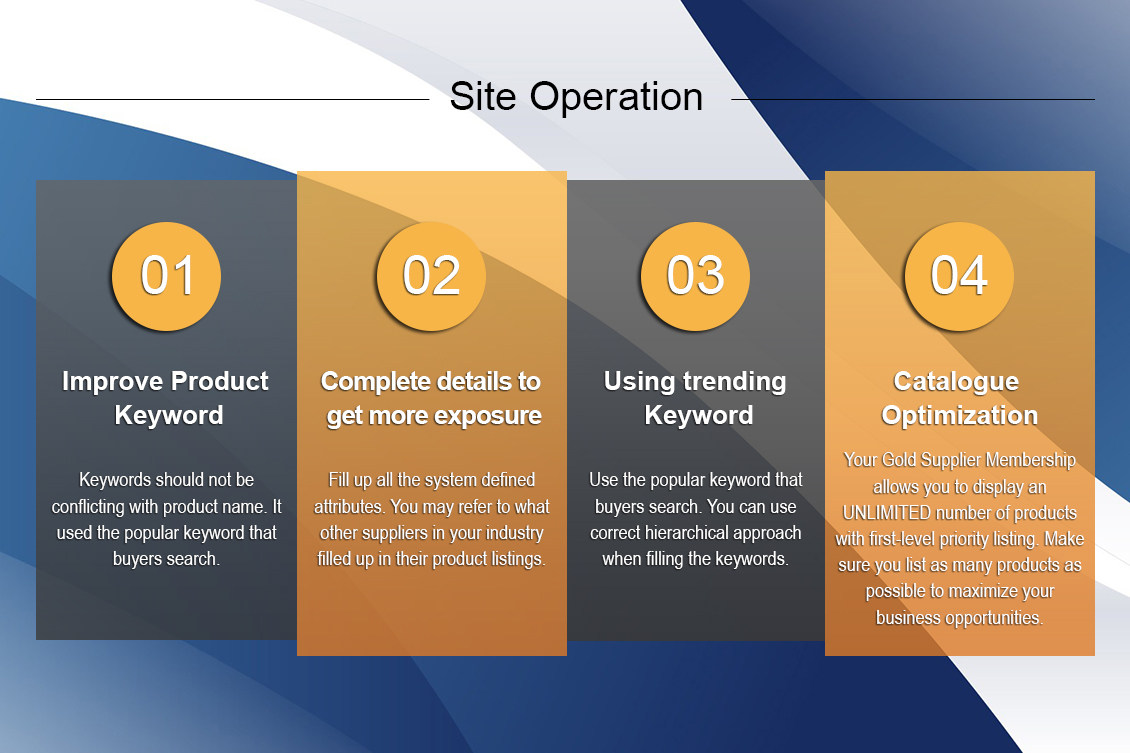 Site Operation

01

Improve Product Keyword

Keywords should not be conflicting with product name. It used the popular keyword that buyers search.

02

Complete details to get more exposure

Fill up all the system defined attributes. You may refer to what other suppliers in your industry filled up in their product listings.

03

Using trending Keyword

Use the popular keyword that buyers search. You can use correct hierarchical approach when filling the keywords.

04

Catalogue Optimization

Your Gold Supplier Membership allows you to display an UNLIMITED number of products with first-level priority listing. Make sure you list as many products as possible to maximize your business opportunities.